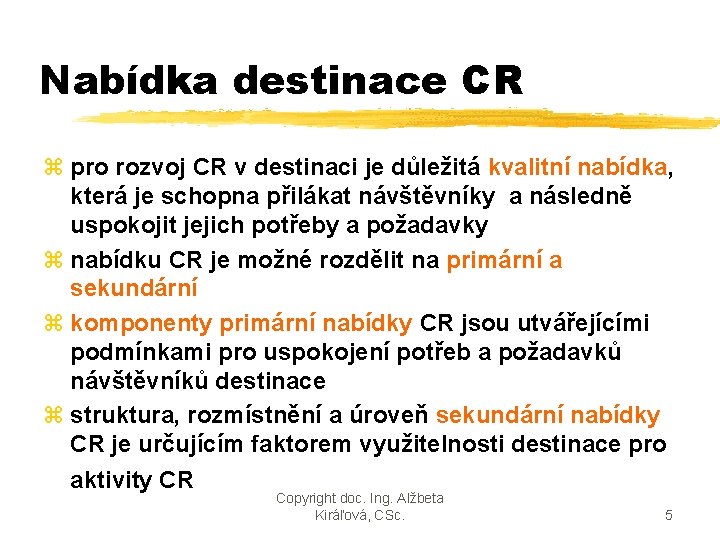 Nabídka destinace CR

pro rozvoj CR v destinaci je důležitá kvalitní nabídka, která je schopna přilákat návštěvníky a následně uspokojit jejich potřeby a požadavky

nabídku CR je možné rozdělit na primární a sekundární

komponenty primární nabídky CR jsou utvářejícími podmínkami pro uspokojení potřeb a požadavků návštěvníků destinace

struktura, rozmístnění a úroveň sekundární nabídky CR je určujícím faktorem využitelnosti destinace pro aktivity CR

Copyright doc. Ing. Alžbeta Kiráľová, CSc.

5